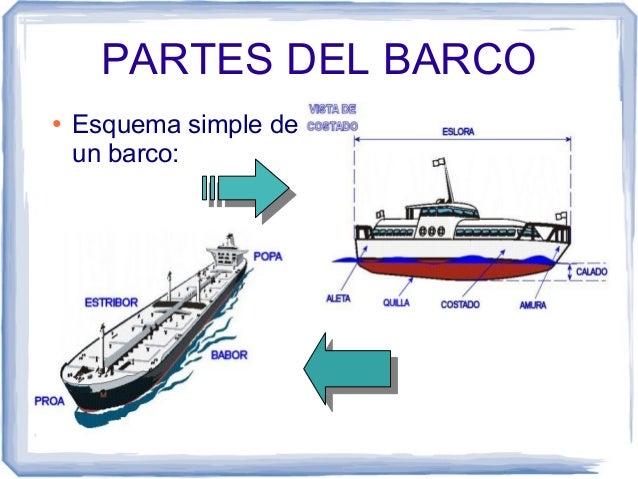 PARTES DEL BARCO

• Esquema simple de un barco:

VISTA DE COSTADO

ESLORA

CALADO

ALETA

QUILLA

COSTADO

AMURA

POPA

ESTRIBOR

BABOR

PROA